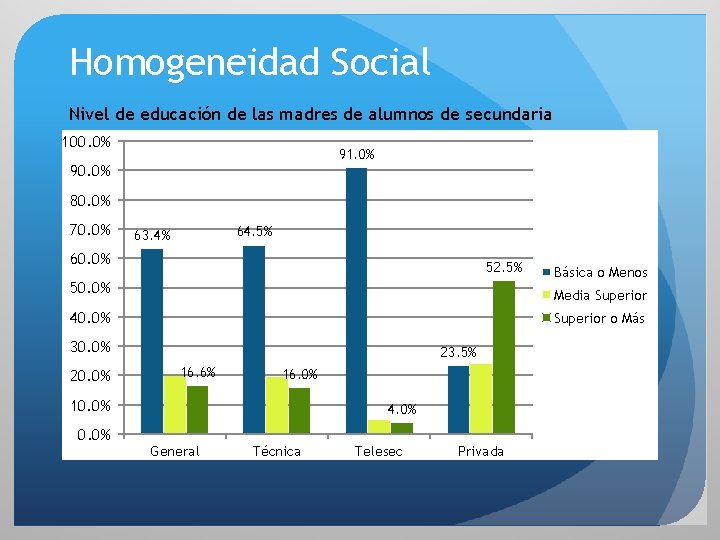 Homogeneidad Social

Nivel de educación de las madres de alumnos de secundaria

100.0%
90.0%
80.0%
70.0%
60.0%
50.0%
40.0%
30.0%
20.0%
10.0%
0.0%

63.4%
16.6%
64.5%
16.0%
91.0%
4.0%
23.5%
52.5%

General
Técnica
Telesec
Privada

Básica o Menos
Media Superior
Superior o Más